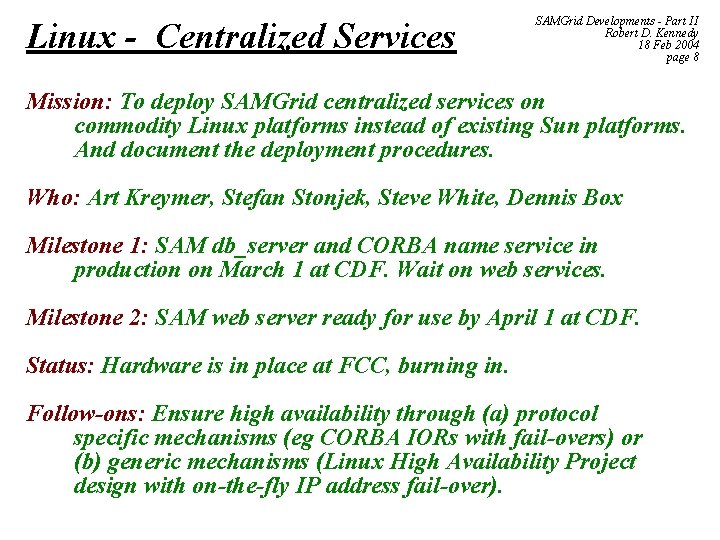 Linux - Centralized Services

SAMGrid Developments - Part II
Robert D. Kennedy
18 Feb 2004
page 8

Mission: To deploy SAMGrid centralized services on commodity Linux platforms instead of existing Sun platforms. And document the deployment procedures.

Who: Art Kreymer, Stefan Stonjek, Steve White, Dennis Box

Milestone 1: SAM db_server and CORBA name service in production on March 1 at CDF. Wait on web services.

Milestone 2: SAM web server ready for use by April 1 at CDF.

Status: Hardware is in place at FCC, burning in.

Follow-ons: Ensure high availability through (a) protocol specific mechanisms (eg CORBA IORs with fail-overs) or (b) generic mechanisms (Linux High Availability Project design with on-the-fly IP address fail-over).